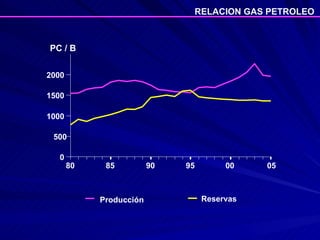 RELACION GAS PETROLEO

PC / B

2000
1500
1000
500
0

80
85
90
95
00
05

Producción
Reservas